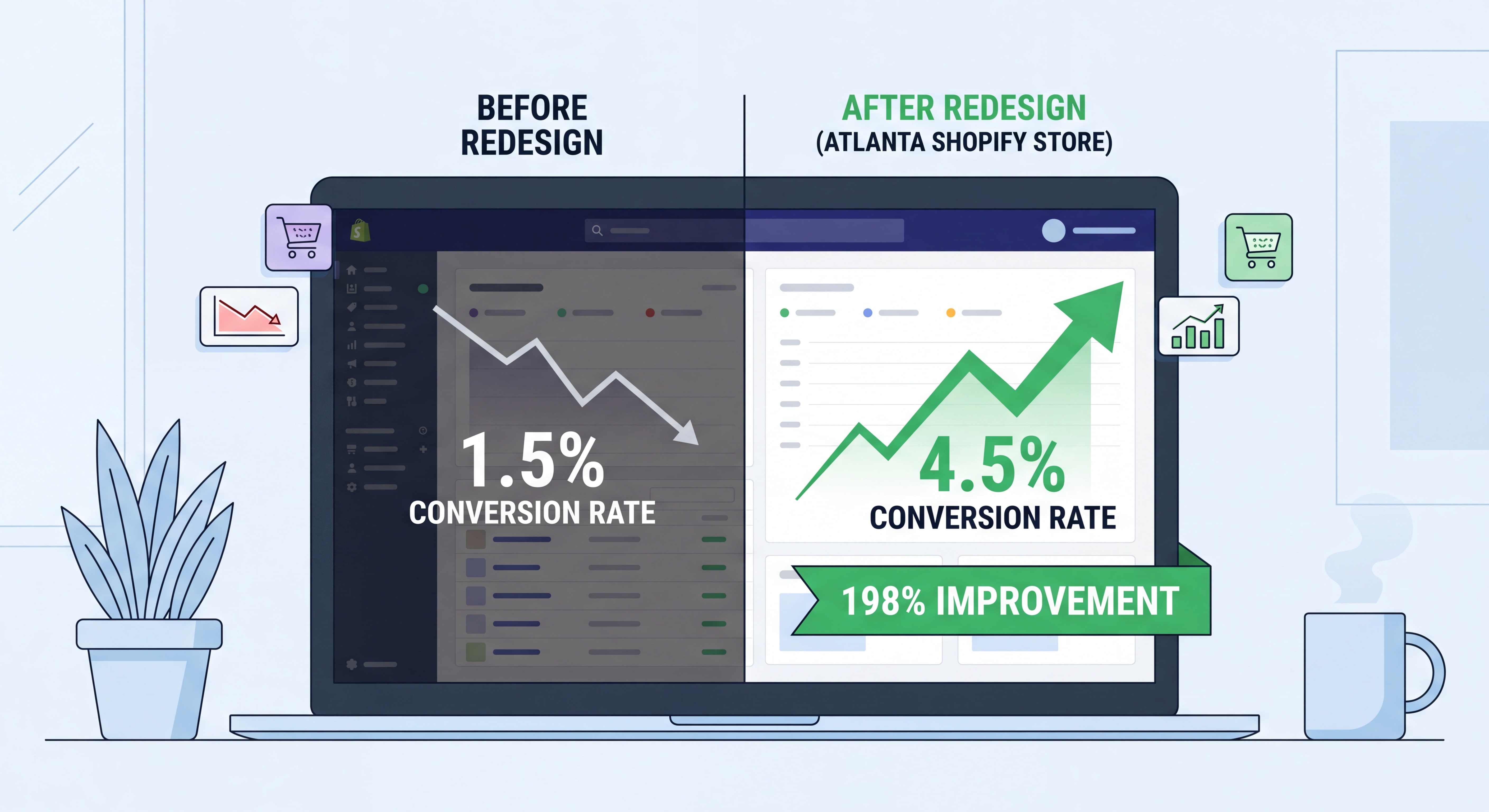 BEFORE REDESIGN

AFTER REDESIGN
(ATLANTA SHOPIFY STORE)

1.5%
CONVERSION RATE

4.5%
CONVERSION RATE

198% IMPROVEMENT